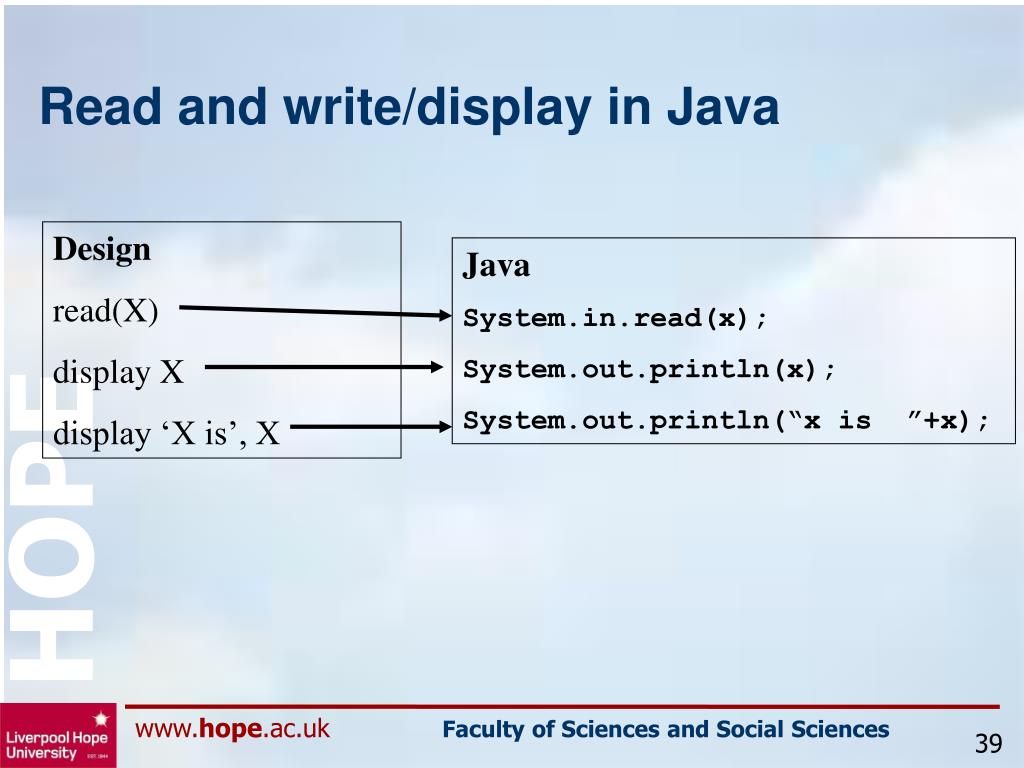 Read and write/display in Java

Design

read(X)

display X

display ‘X is’, X

Java

System.in.read(x);

System.out.println(x);

System.out.println(“x is ”+x);

HOPE

Liverpool Hope University EST. 1844

www.hope.ac.uk

Faculty of Sciences and Social Sciences

39